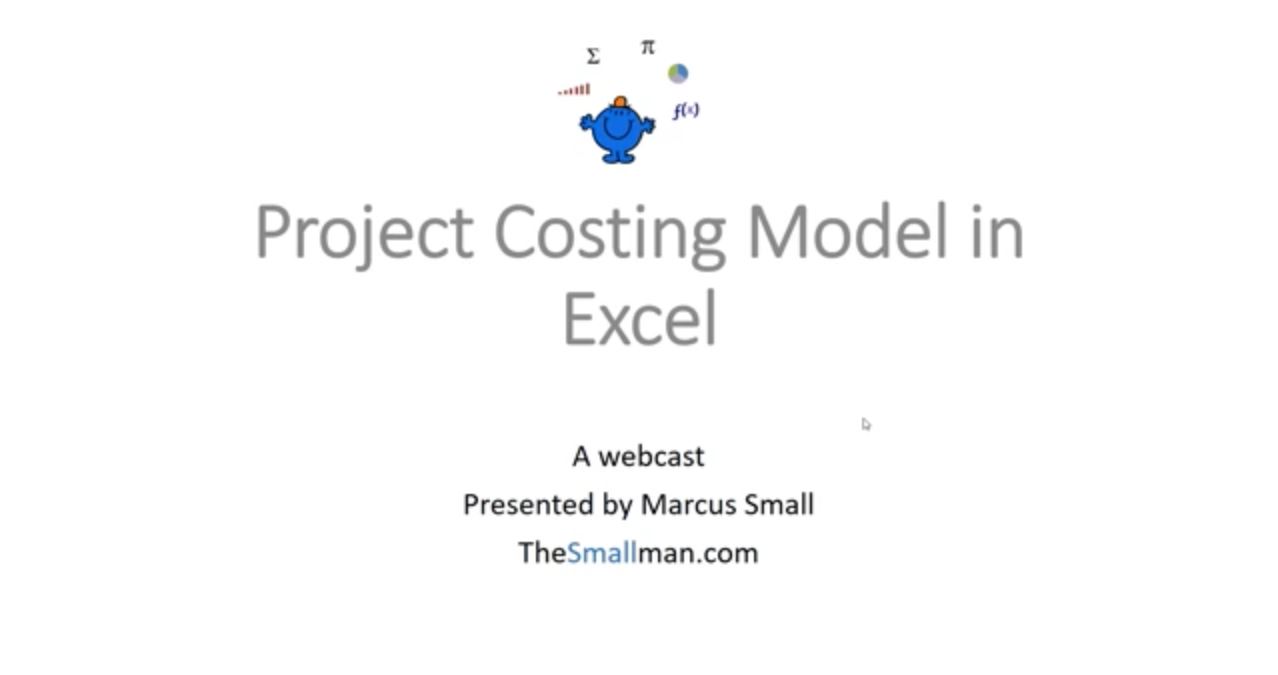 $\Sigma$ $\pi$

$f(x)$

Project Costing Model in Excel

A webcast

Presented by Marcus Small

TheSmallman.com